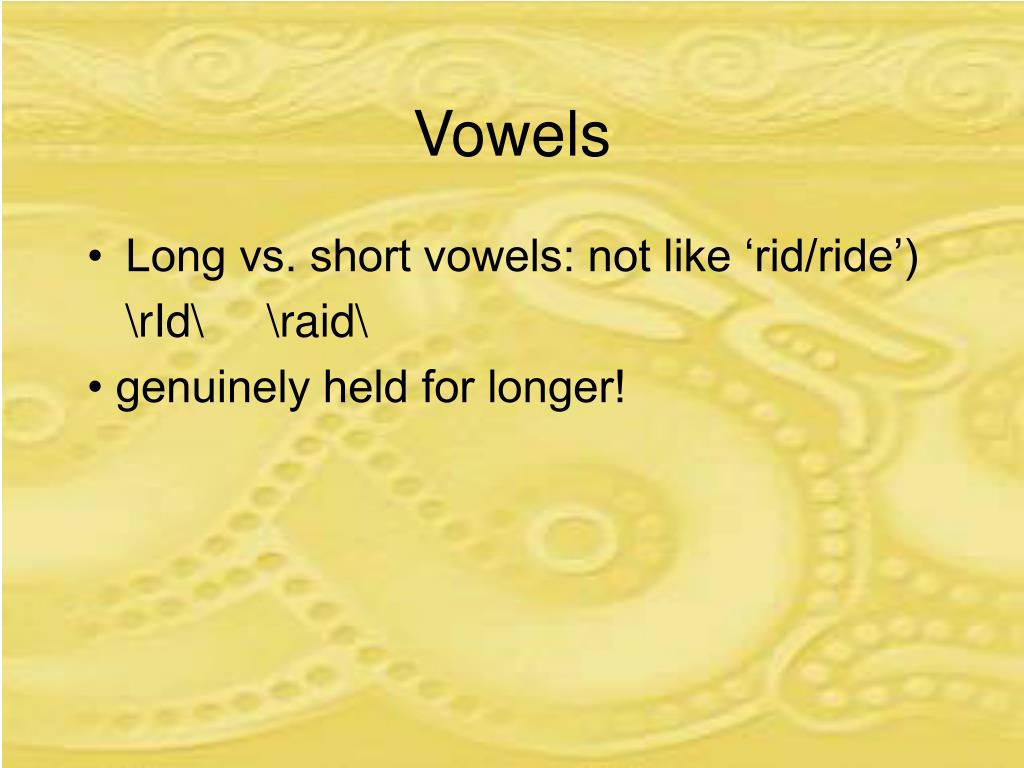 Vowels

• Long vs. short vowels: not like ‘rid/ride’)
\rId\ \raid\

• genuinely held for longer!